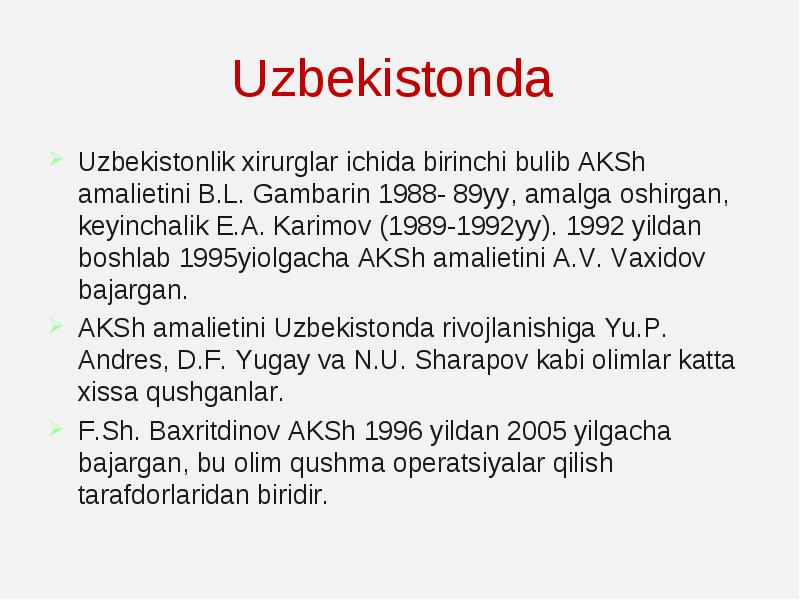 Uzbekistonda

Uzbekistonlik xirurglar ichida birinchi bulib AKSh amalietini B.L. Gambarin 1988- 89yy, amalga oshirgan, keyinchalik E.A. Karimov (1989-1992yy). 1992 yildan boshlab 1995yiolgacha AKSh amalietini A.V. Vaxidov bajargan.

AKSh amalietini Uzbekistonda rivojlanishiga Yu.P. Andres, D.F. Yugay va N.U. Sharapov kabi olimlar katta xissa qushganlar.

F.Sh. Baxritdinov AKSh 1996 yildan 2005 yilgacha bajargan, bu olim qushma operatsiyalar qilish tarafdorlaridan biridir.